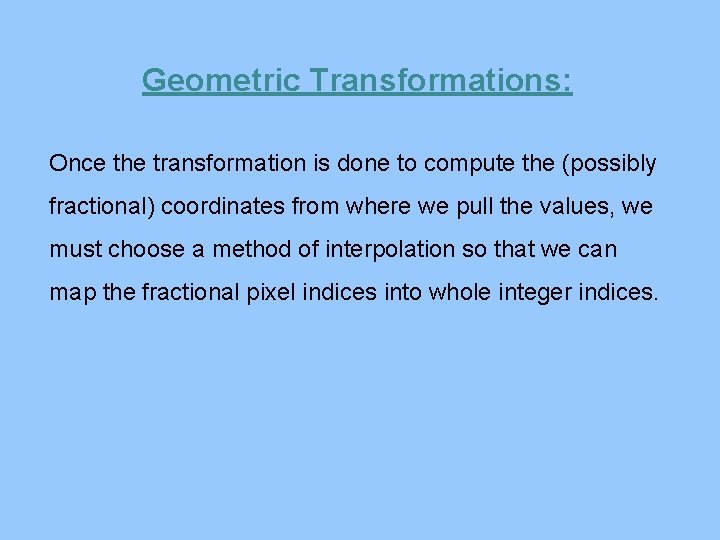 Geometric Transformations:

Once the transformation is done to compute the (possibly fractional) coordinates from where we pull the values, we must choose a method of interpolation so that we can map the fractional pixel indices into whole integer indices.